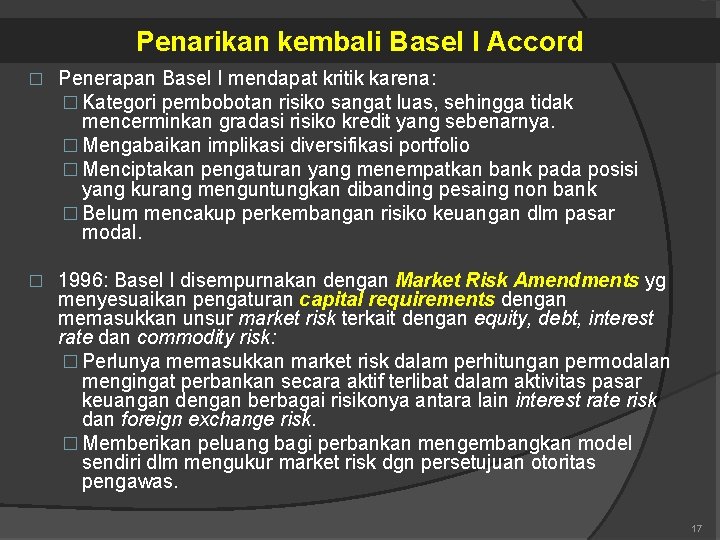 Penarikan kembali Basel I Accord

□ Penerapan Basel I mendapat kritik karena:

□ Kategori pembobotan risiko sangat luas, sehingga tidak mencerminkan gradasi risiko kredit yang sebenarnya.

□ Mengabaikan implikasi diversifikasi portfolio

□ Menciptakan pengaturan yang menempatkan bank pada posisi yang kurang menguntungkan dibanding pesaing non bank

□ Belum mencakup perkembangan risiko keuangan dlm pasar modal.

□ 1996: Basel I disempurnakan dengan Market Risk Amendments yg menyesuaikan pengaturan capital requirements dengan memasukkan unsur market risk terkait dengan equity, debt, interest rate dan commodity risk:

□ Perlunya memasukkan market risk dalam perhitungan permodalan mengingat perbankan secara aktif terlibat dalam aktivitas pasar keuangan dengan berbagai risikonya antara lain interest rate risk dan foreign exchange risk.

□ Memberikan peluang bagi perbankan mengembangkan model sendiri dlm mengukur market risk dgn persetujuan otoritas pengawas.

17